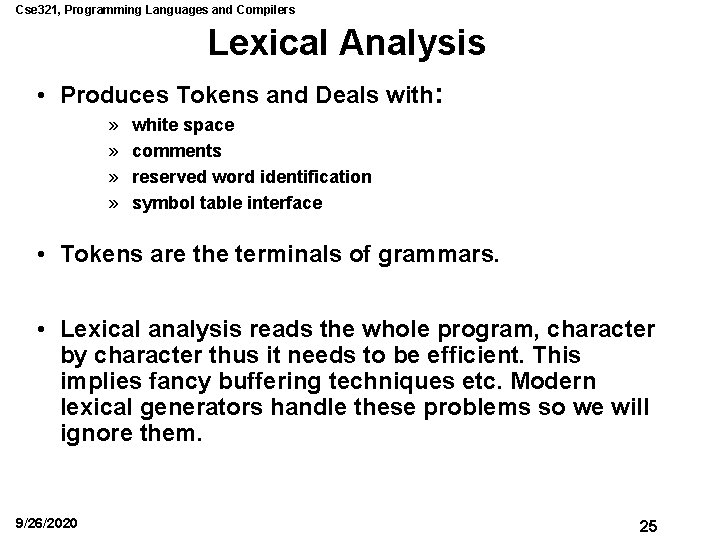 Cse321, Programming Languages and Compilers

Lexical Analysis

• Produces Tokens and Deals with:
» white space
» comments
» reserved word identification
» symbol table interface

• Tokens are the terminals of grammars.

• Lexical analysis reads the whole program, character by character thus it needs to be efficient. This implies fancy buffering techniques etc. Modern lexical generators handle these problems so we will ignore them.

9/26/2020

25